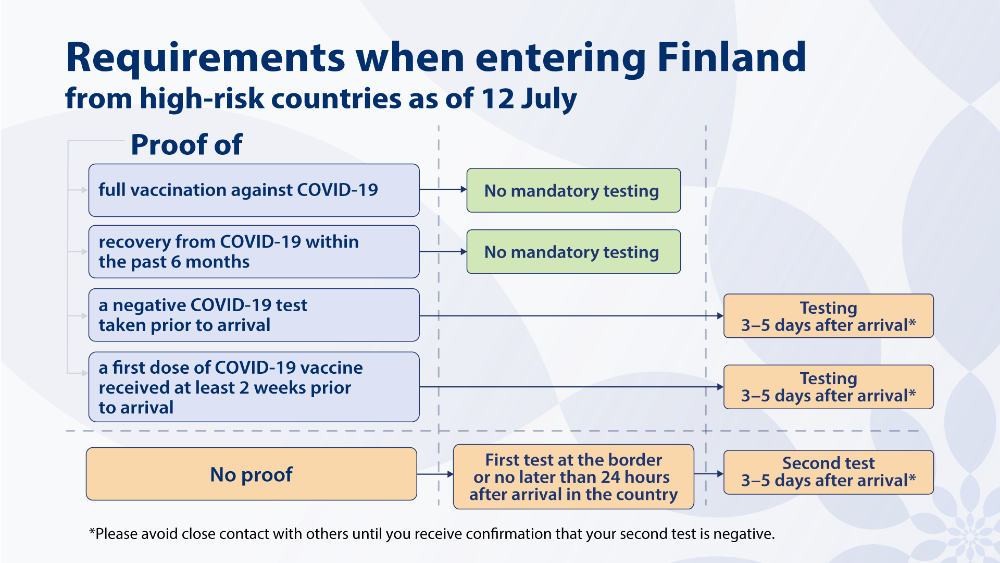 Requirements when entering Finland
from high-risk countries as of 12 July

Proof of

full vaccination against COVID-19

No mandatory testing

recovery from COVID-19 within the past 6 months

No mandatory testing

a negative COVID-19 test taken prior to arrival

Testing
3–5 days after arrival*

a first dose of COVID-19 vaccine received at least 2 weeks prior to arrival

Testing
3–5 days after arrival*

No proof

First test at the border or no later than 24 hours after arrival in the country

Second test
3–5 days after arrival*

*Please avoid close contact with others until you receive confirmation that your second test is negative.